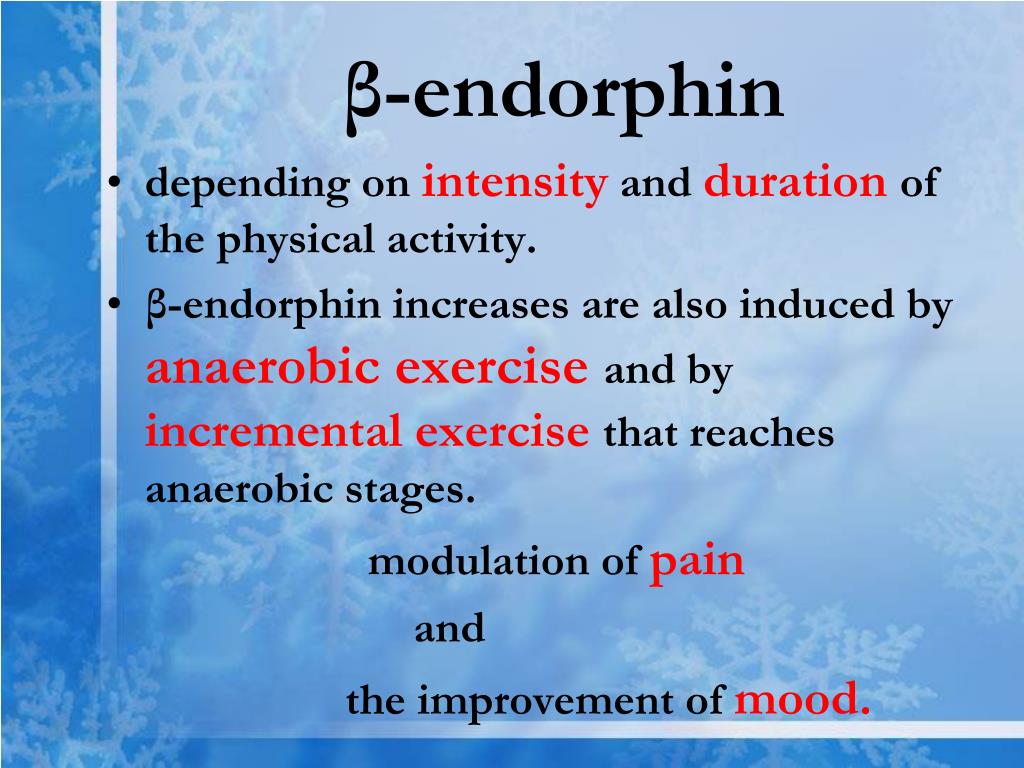 β-endorphin

• depending on intensity and duration of the physical activity.
• β-endorphin increases are also induced by anaerobic exercise and by incremental exercise that reaches anaerobic stages.

modulation of pain

and

the improvement of mood.